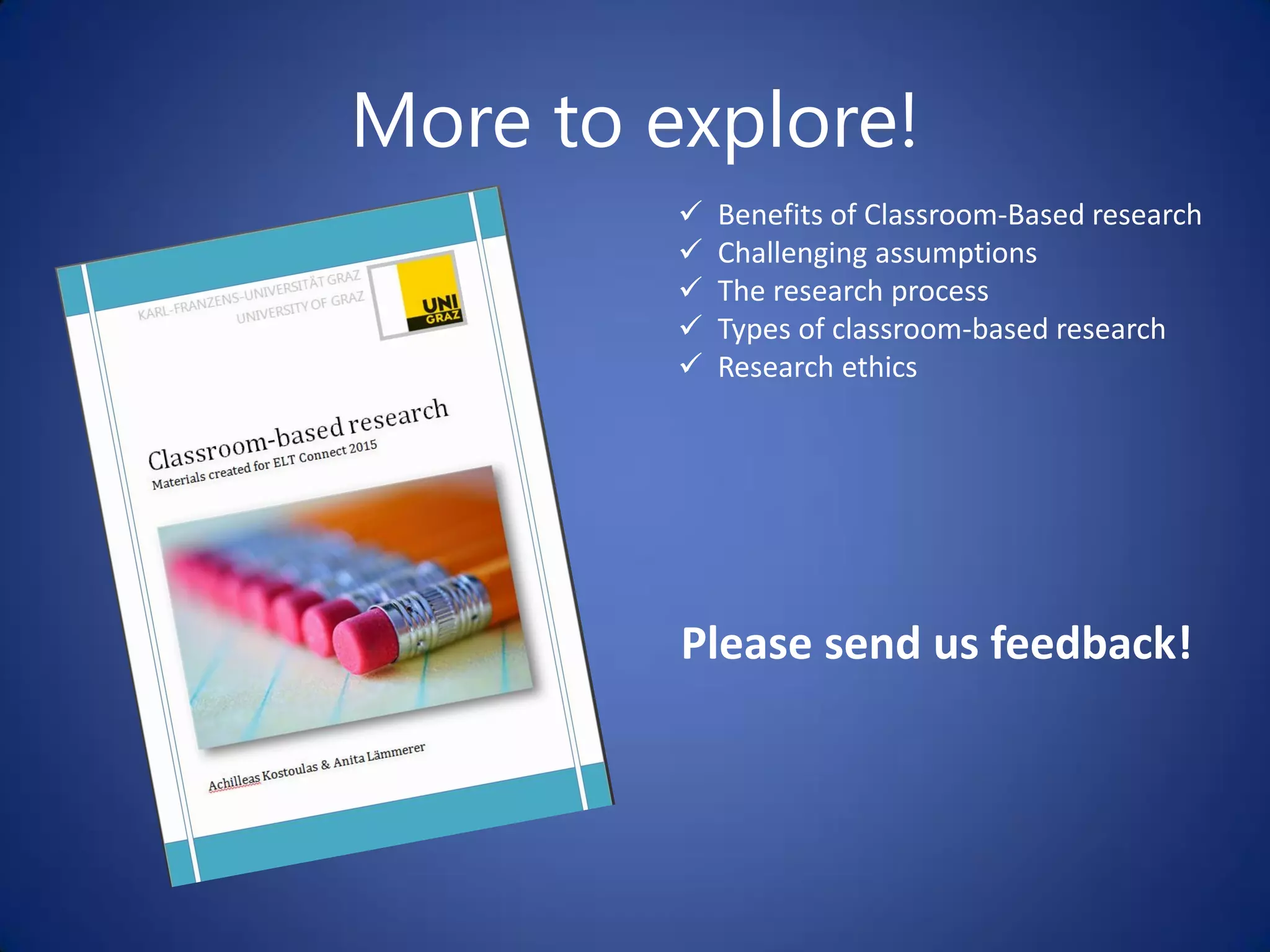 More to explore!

KARL-FRANZENS-UNIVERSITÄT GRAZ
UNIVERSITY OF GRAZ

UNI GRAZ

Classroom-based research
Materials created for ELT Connect 2015

Achilleas Kostoulas & Anita Lämmerer

✓ Benefits of Classroom-Based research
✓ Challenging assumptions
✓ The research process
✓ Types of classroom-based research
✓ Research ethics

Please send us feedback!